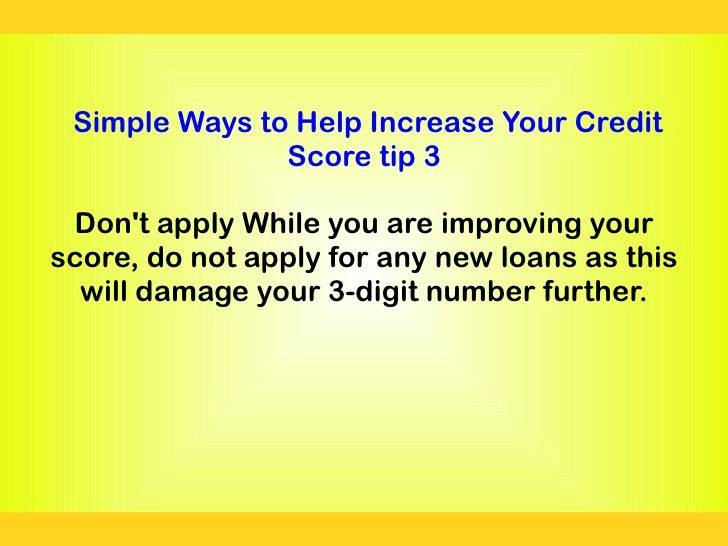 Simple Ways to Help Increase Your Credit Score tip 3

Don't apply While you are improving your score, do not apply for any new loans as this will damage your 3-digit number further.